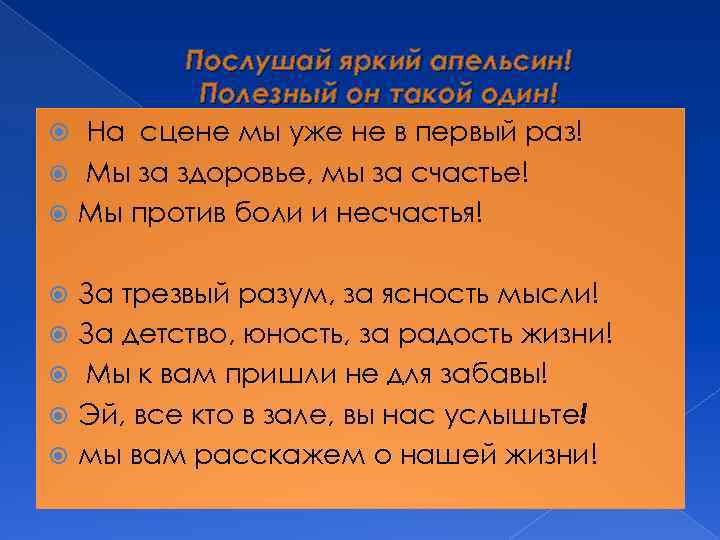 Послушай яркий апельсин!
Полезный он такой один!

На сцене мы уже не в первый раз!
Мы за здоровье, мы за счастье!
Мы против боли и несчастья!

За трезвый разум, за ясность мысли!
За детство, юность, за радость жизни!
Мы к вам пришли не для забавы!
Эй, все кто в зале, вы нас услышьте!
мы вам расскажем о нашей жизни!